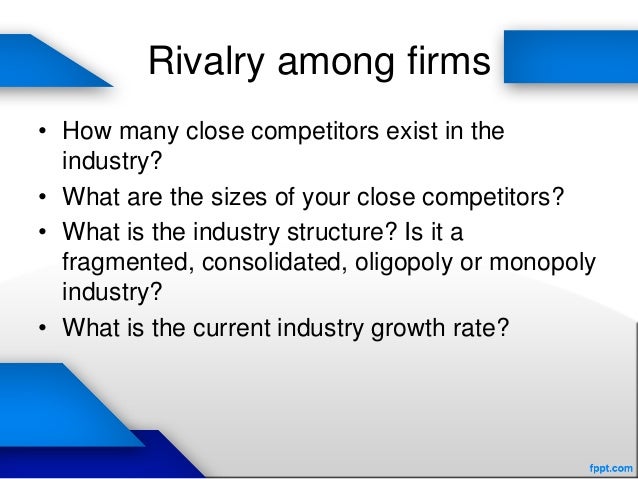 Rivalry among firms

• How many close competitors exist in the industry?
• What are the sizes of your close competitors?
• What is the industry structure? Is it a fragmented, consolidated, oligopoly or monopoly industry?
• What is the current industry growth rate?

fppt.com